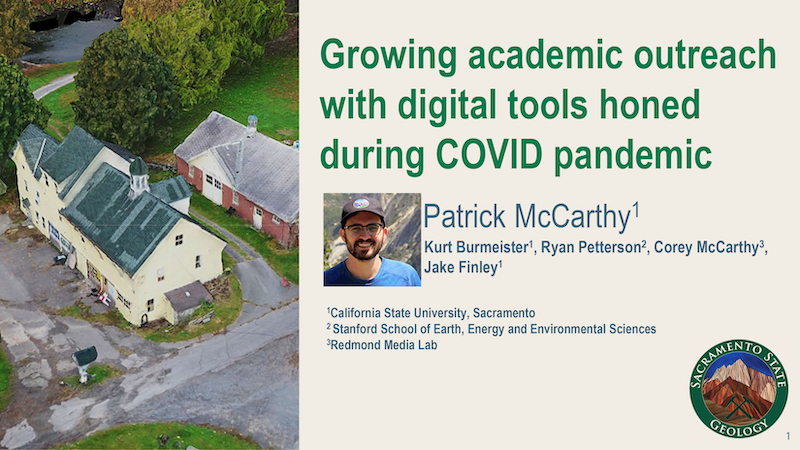 Growing academic outreach with digital tools honed during COVID pandemic

Patrick McCarthy$^1$

Kurt Burmeister$^1$, Ryan Petterson$^2$, Corey McCarthy$^3$, Jake Finley$^1$

$^1$California State University, Sacramento
$^2$ Stanford School of Earth, Energy and Environmental Sciences
$^3$Redmond Media Lab

SACRAMENTO STATE
GEOLOGY

1